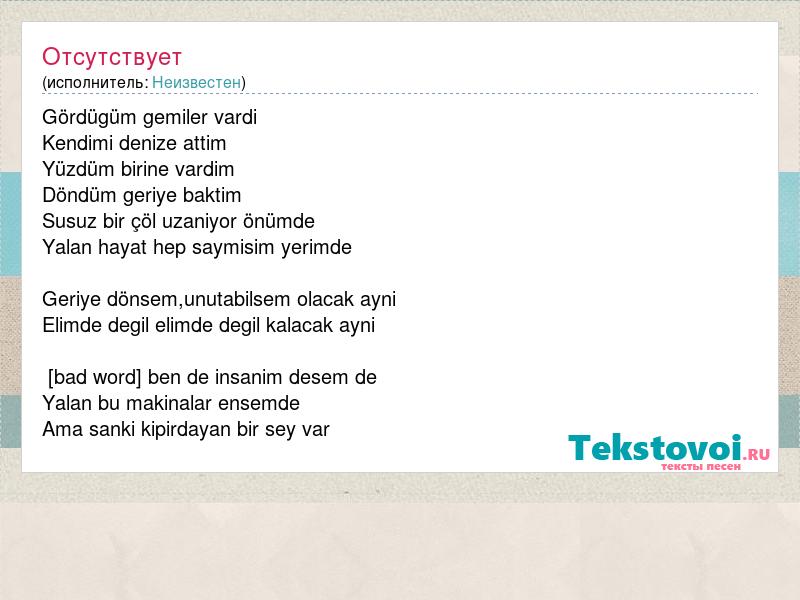 Отсутствует
(исполнитель: Неизвестен)

Gördügüm gemiler vardi
Kendimi denize attim
Yüzdüm birine vardim
Döndüm geriye baktim
Susuz bir çöl uzaniyor önümde
Yalan hayat hep saymisim yerimde

Geriye dönsem,unutabilsem olacak ayni
Elimde degil elimde degil kalacak ayni

[bad word] ben de insanim desem de
Yalan bu makinalar ensemde
Ama sanki kipirdayan bir sey var

Tekstovoi.RU
тексты песен